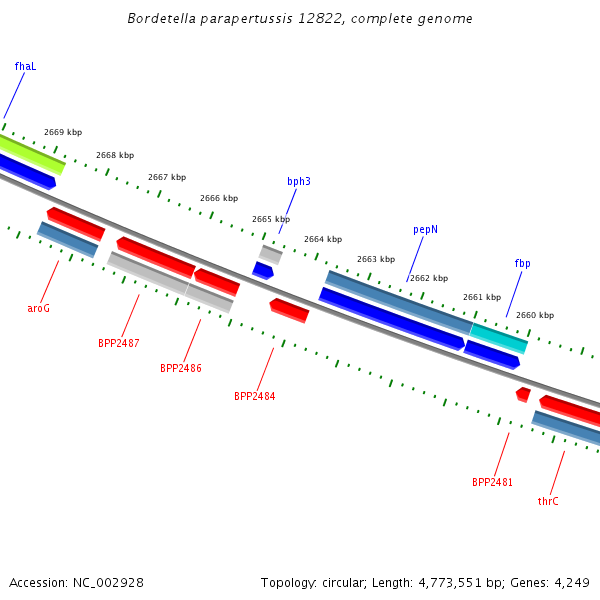 Bordetella parapertussis 12822, complete genome

fhaL

2669 kbp

2668 kbp

2667 kbp

2666 kbp

bph3

2665 kbp

2664 kbp

pepN

2663 kbp

2662 kbp

fbp

2661 kbp

2660 kbp

aroG

BPP2487

BPP2486

BPP2484

BPP2481

thrC

Accession: NC_002928

Topology: circular; Length: 4,773,551 bp; Genes: 4,249